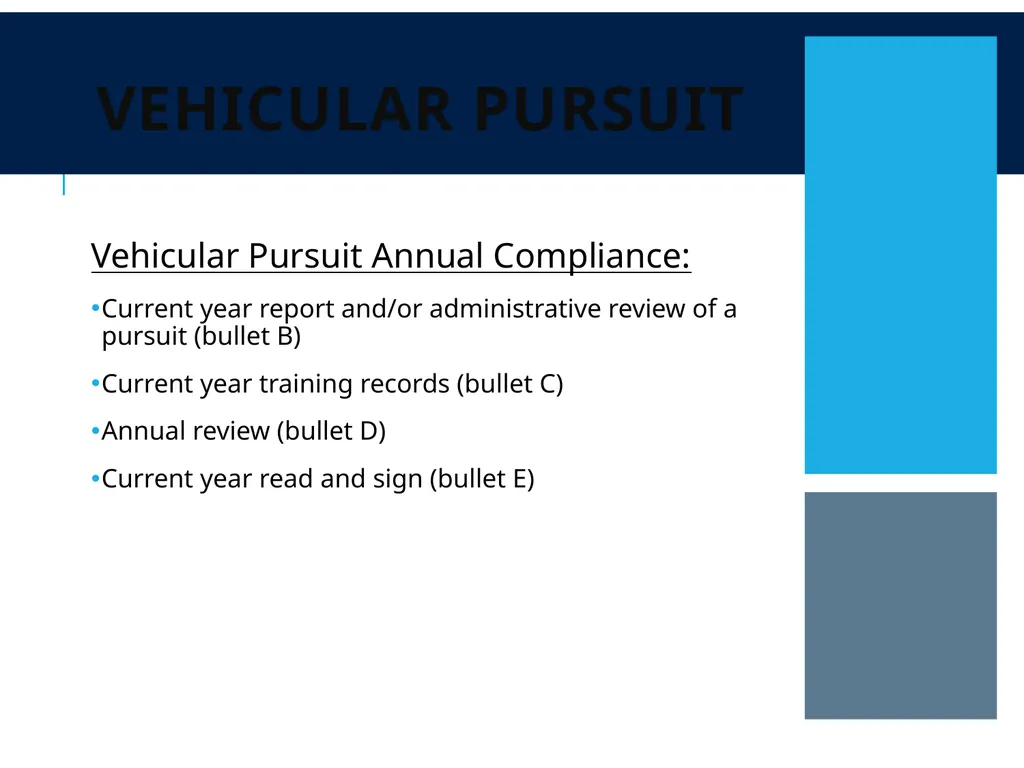 VEHICULAR PURSUIT

Vehicular Pursuit Annual Compliance:

•Current year report and/or administrative review of a pursuit (bullet B)

•Current year training records (bullet C)

•Annual review (bullet D)

•Current year read and sign (bullet E)